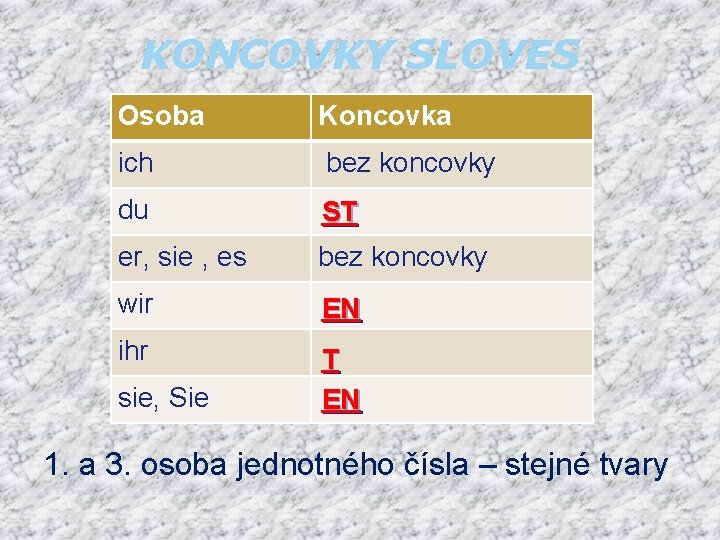 KONCOVKY SLOVES

| Osoba | Koncovka |
|---|---|
| ich | bez koncovky |
| du | ST |
| er, sie , es | bez koncovky |
| wir | EN |
| ihr | T |
| sie, Sie | EN |

1. a 3. osoba jednotného čísla – stejné tvary